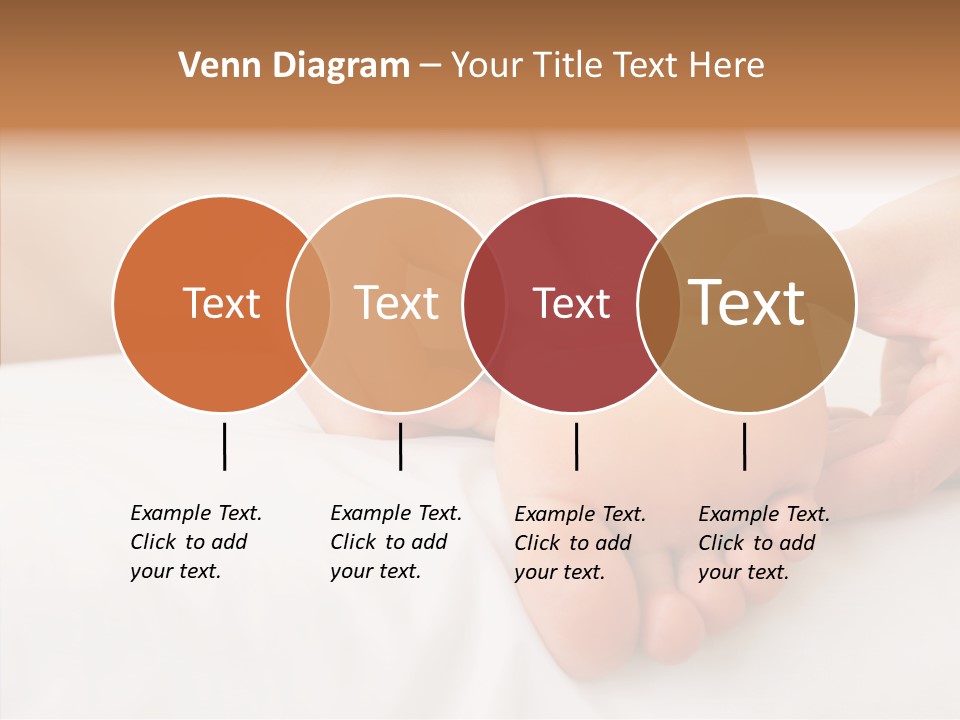 Venn Diagram – Your Title Text Here

Text

Text

Text

Text

Example Text. Click to add your text.

Example Text. Click to add your text.

Example Text. Click to add your text.

Example Text. Click to add your text.